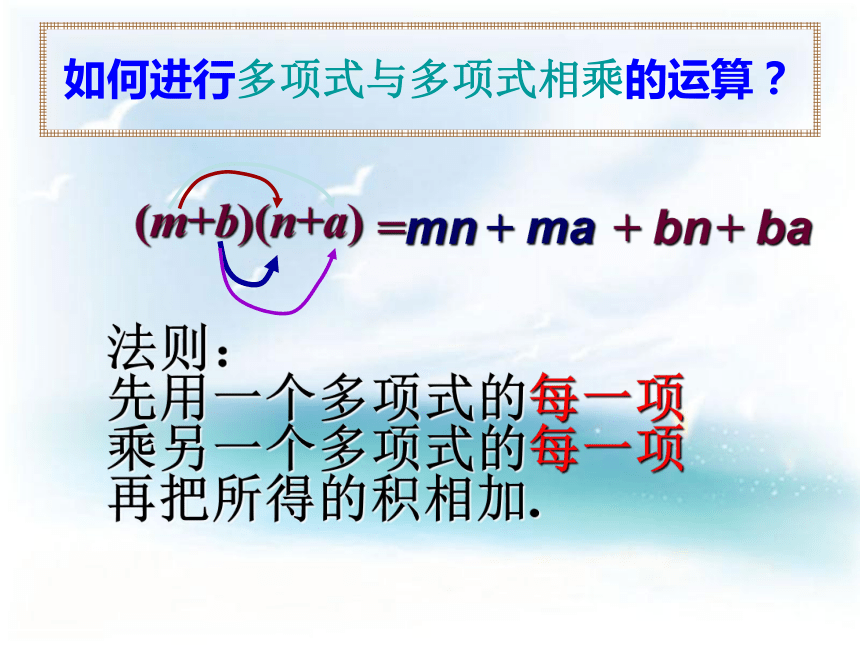 如何进行多项式与多项式相乘的运算？

$(m+b)(n+a) = mn + ma + bn + ba$

法则：
先用一个多项式的每一项
乘另一个多项式的每一项
再把所得的积相加.